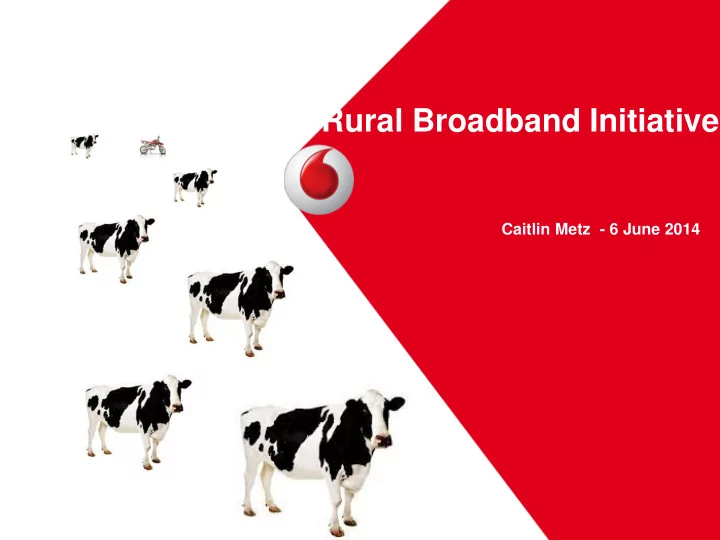 Rural Broadband Initiative

Caitlin Metz - 6 June 2014